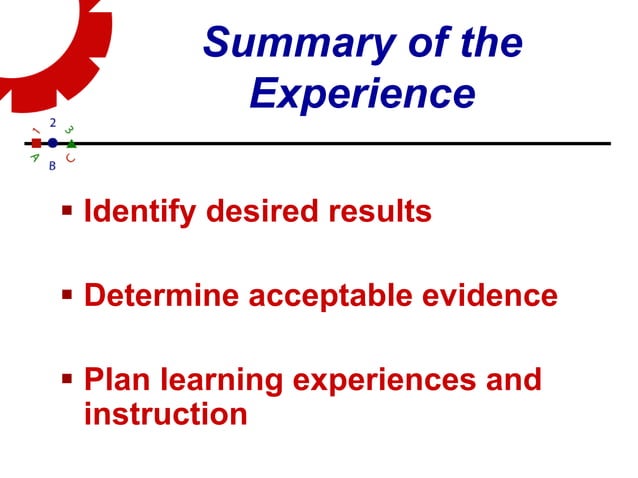 Summary of the Experience

1 2 3
A B C

▪ Identify desired results

▪ Determine acceptable evidence

▪ Plan learning experiences and instruction